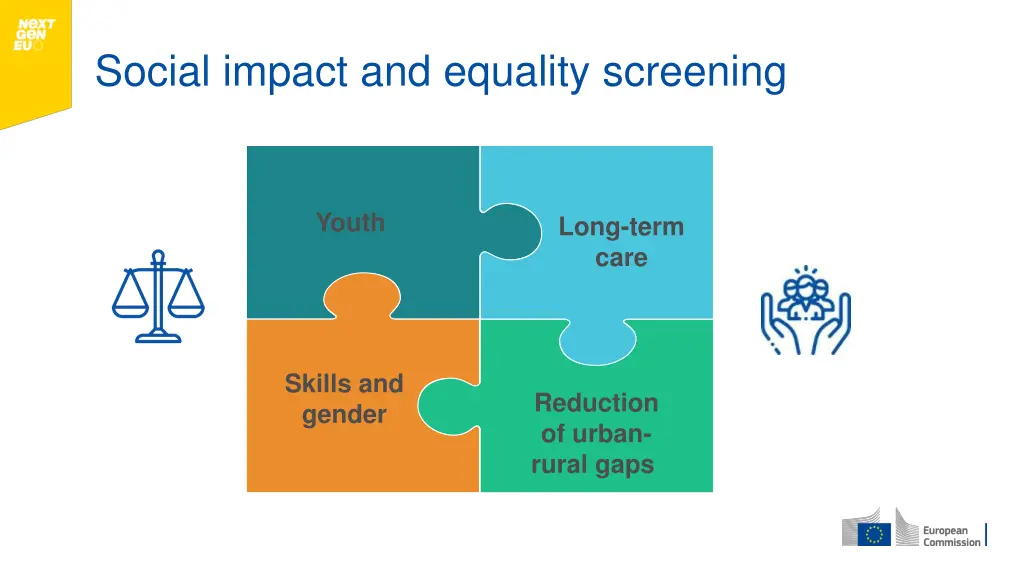 NEXT GEN EU

Social impact and equality screening

Youth

Long-term care

Skills and gender

Reduction of urban-rural gaps

European Commission